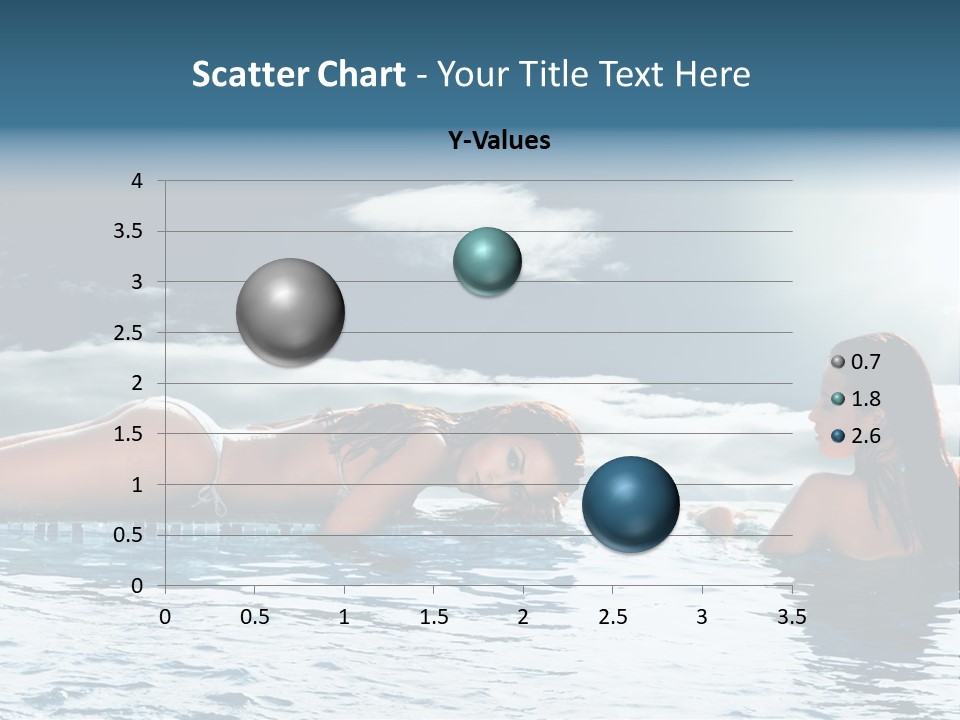 Scatter Chart - Your Title Text Here

Y-Values

4
3.5
3
2.5
2
1.5
1
0.5
0

0 0.5 1 1.5 2 2.5 3 3.5

0.7
1.8
2.6